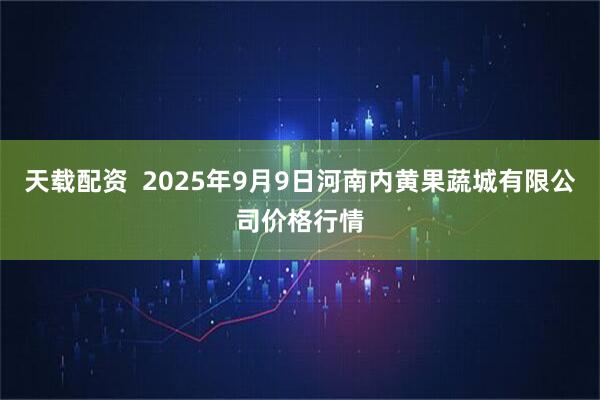 天载配资  2025年9月9日河南内黄果蔬城有限公司价格行情